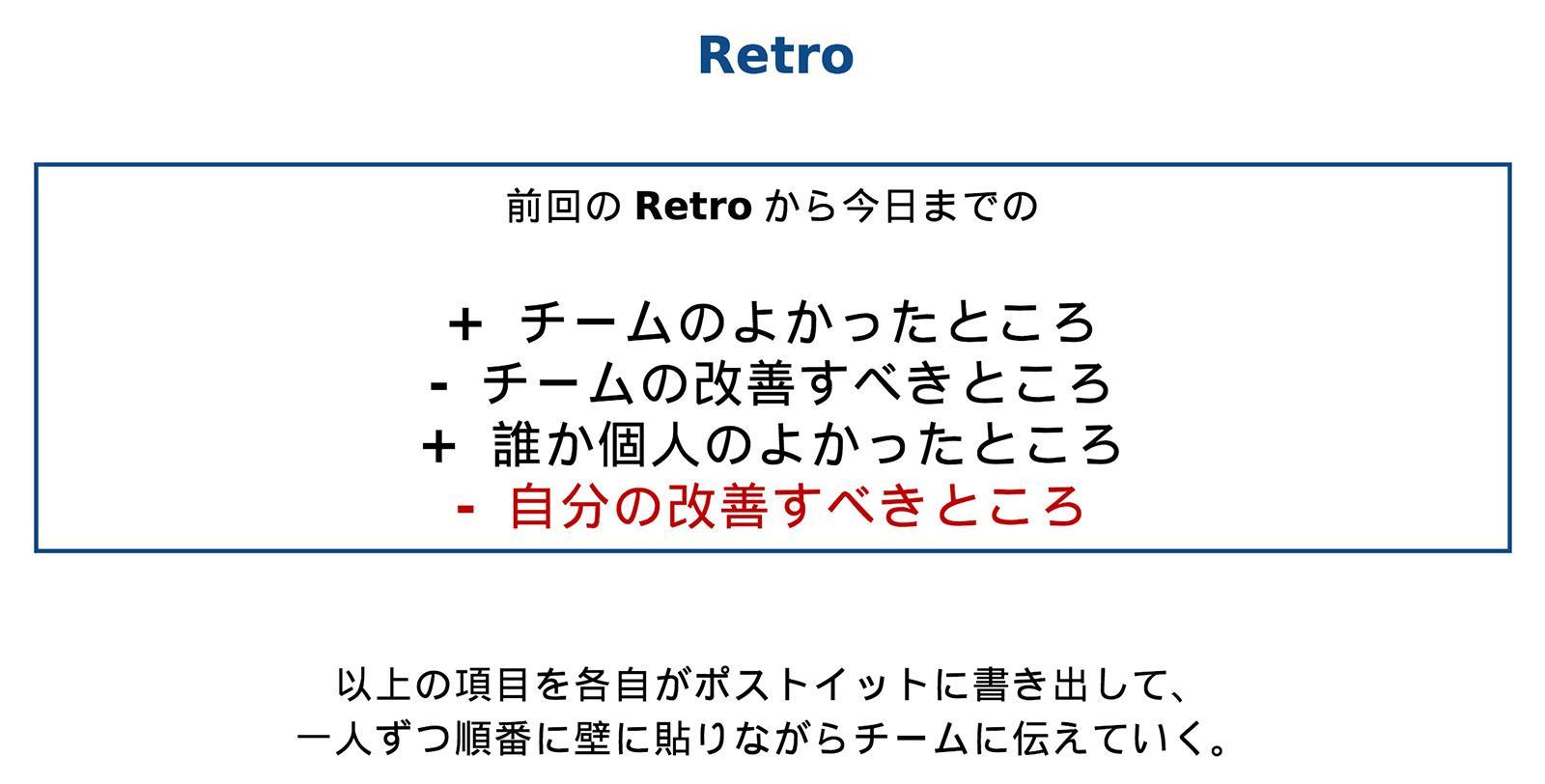 Retro

前回の Retro から今日までの

+ チームのよかったところ
- チームの改善すべきところ
+ 誰か個人のよかったところ
- 自分の改善すべきところ

以上の項目を各自がポストイットに書き出して、
一人ずつ順番に壁に貼りながらチームに伝えていく。